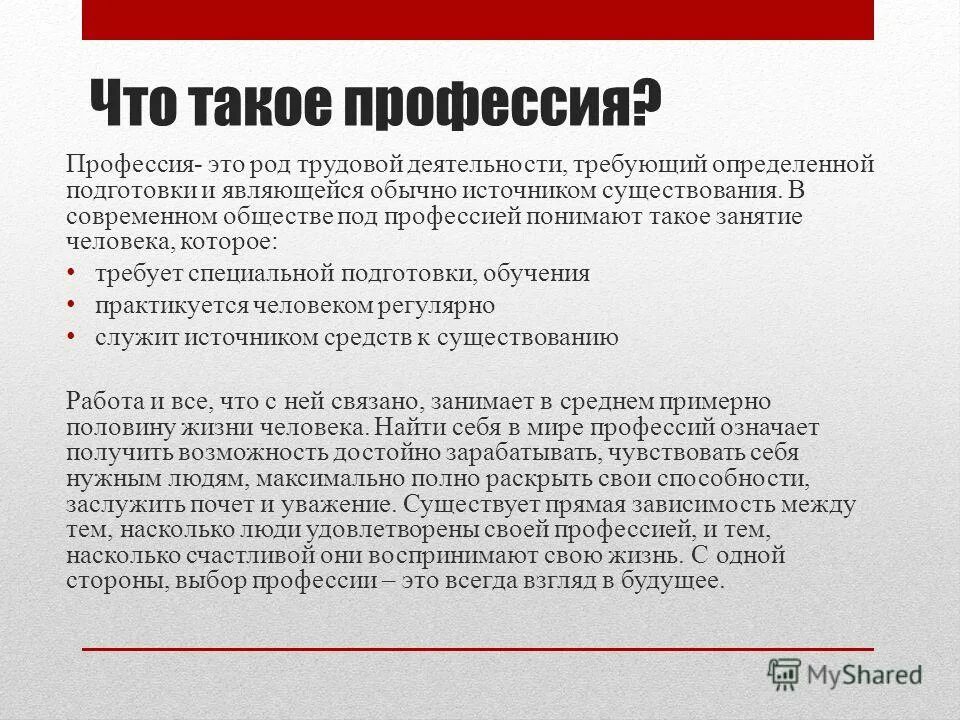 Что такое профессия?

Профессия- это род трудовой деятельности, требующий определенной подготовки и являющейся обычно источником существования. В современном обществе под профессией понимают такое занятие человека, которое:

• требует специальной подготовки, обучения
• практикуется человеком регулярно
• служит источником средств к существованию

Работа и все, что с ней связано, занимает в среднем примерно половину жизни человека. Найти себя в мире профессий означает получить возможность достойно зарабатывать, чувствовать себя нужным людям, максимально полно раскрыть свои способности, заслужить почет и уважение. Существует прямая зависимость между тем, насколько люди удовлетворены своей профессией, и тем, насколько счастливой они воспринимают свою жизнь. С одной стороны, выбор профессии – это всегда взгляд в будущее.

MyShared